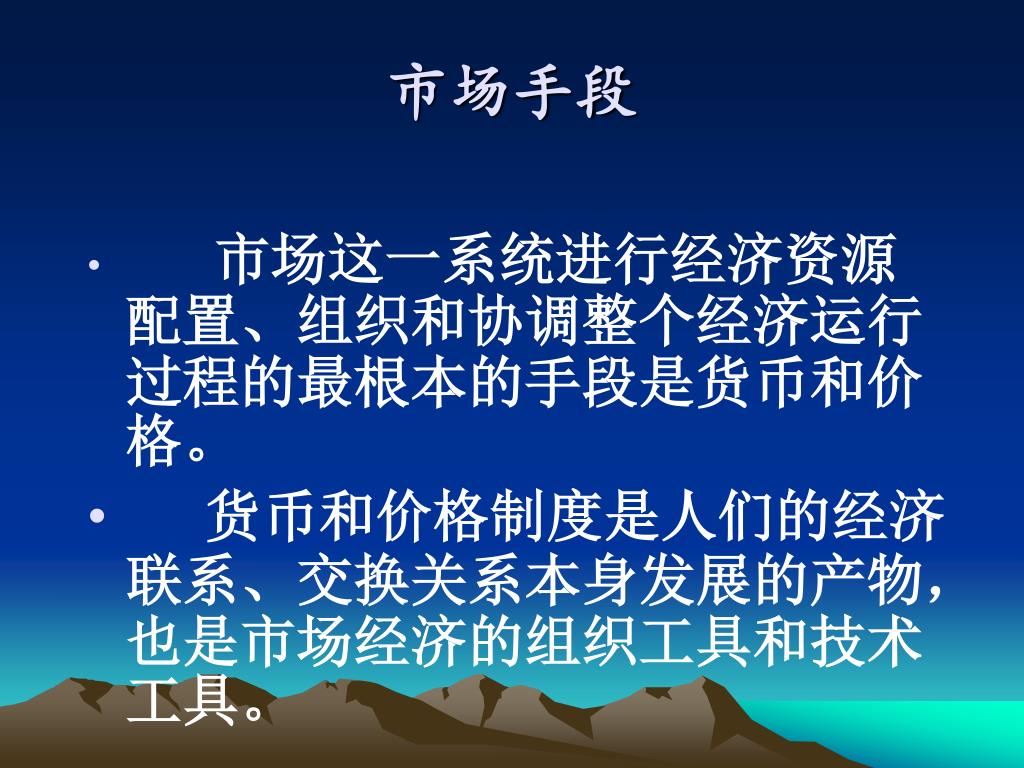 市场手段

• 市场这一系统进行经济资源配置、组织和协调整个经济运行过程的最根本的手段是货币和价格。

• 货币和价格制度是人们的经济联系、交换关系本身发展的产物，也是市场经济的组织工具和技术工具。